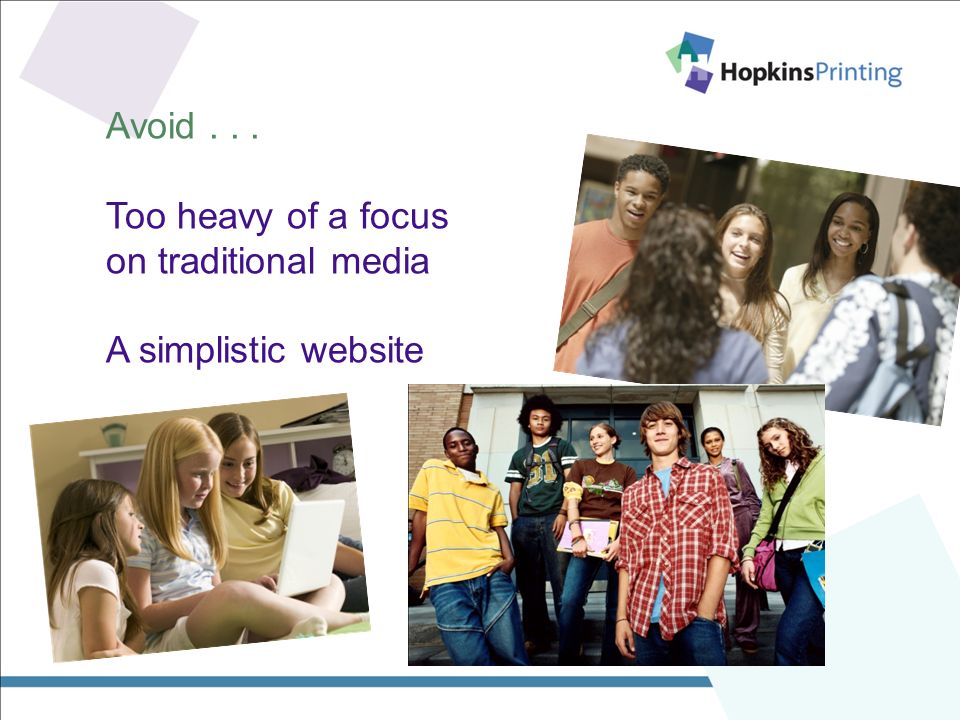 HopkinsPrinting

Avoid . . .

Too heavy of a focus on traditional media

A simplistic website